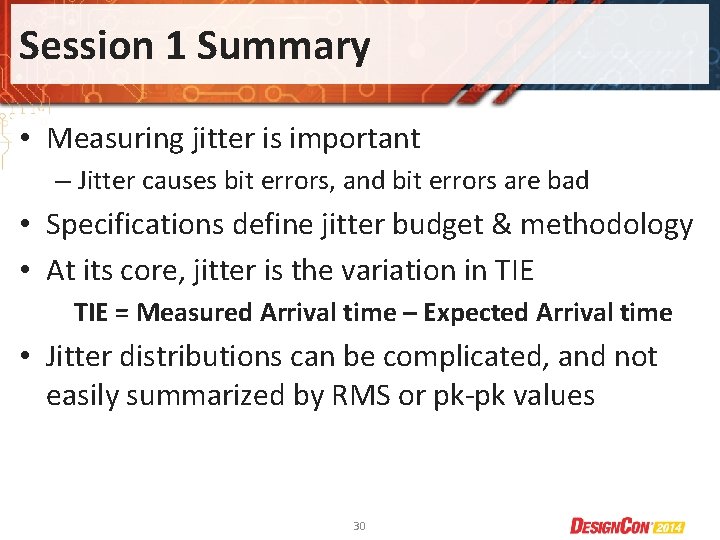 Session 1 Summary

• Measuring jitter is important

– Jitter causes bit errors, and bit errors are bad

• Specifications define jitter budget & methodology

• At its core, jitter is the variation in TIE

TIE = Measured Arrival time – Expected Arrival time

• Jitter distributions can be complicated, and not easily summarized by RMS or pk-pk values

30

DESIGNCON 2014